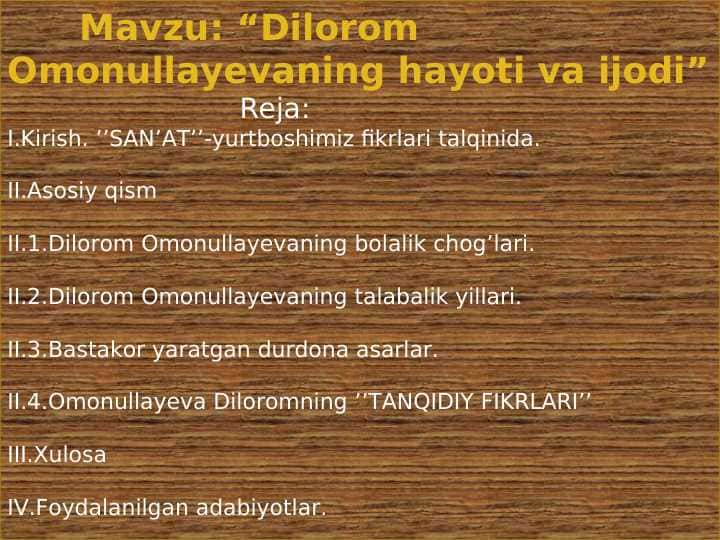 Mavzu: “Dilorom Omonullayevaning hayoti va ijodi”

Reja:

I.Kirish. ‘’SAN’AT’’-yurtboshimiz fikrlari talqinida.

II.Asosiy qism

II.1.Dilorom Omonullayevaning bolalik chog’lari.

II.2.Dilorom Omonullayevaning talabalik yillari.

II.3.Bastakor yaratgan durdona asarlar.

II.4.Omonullayeva Diloromning ‘’TANQIDIY FIKRLARI’’

III.Xulosa

IV.Foydalanilgan adabiyotlar.